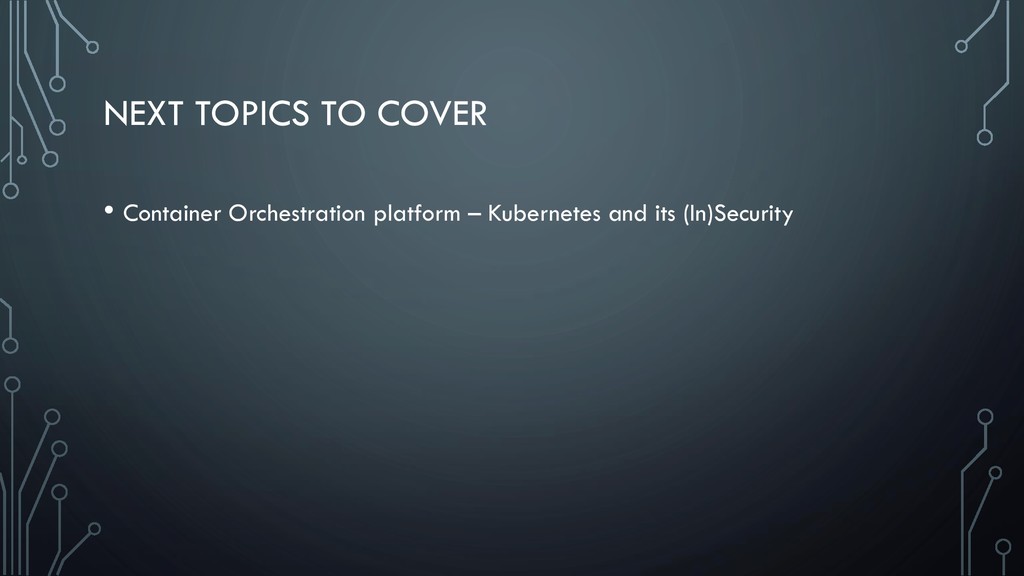 NEXT TOPICS TO COVER

• Container Orchestration platform – Kubernetes and its (In)Security